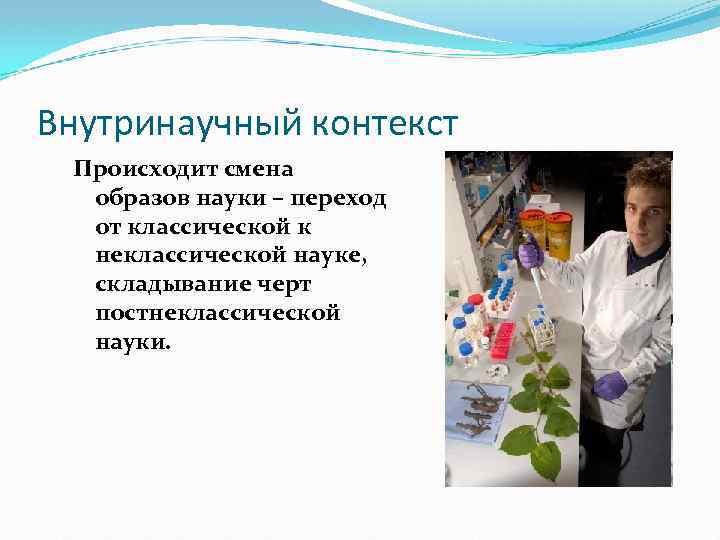 Внутринаучный контекст

Происходит смена образов науки – переход от классической к неклассической науке, складывание черт постнеклассической науки.